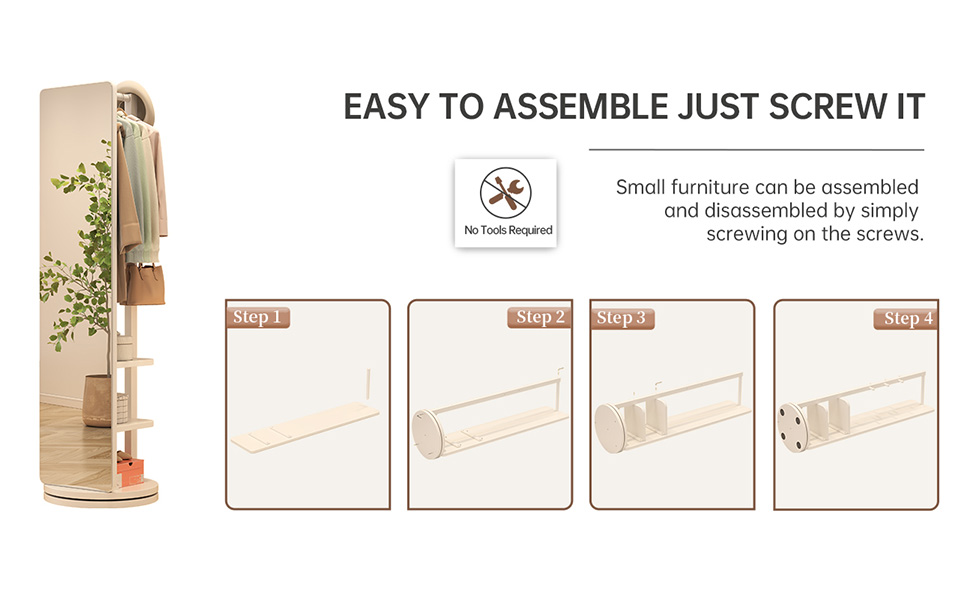 EASY TO ASSEMBLE JUST SCREW IT

No Tools Required

Small furniture can be assembled and disassembled by simply screwing on the screws.

Step 1

Step 2

Step 3

Step 4